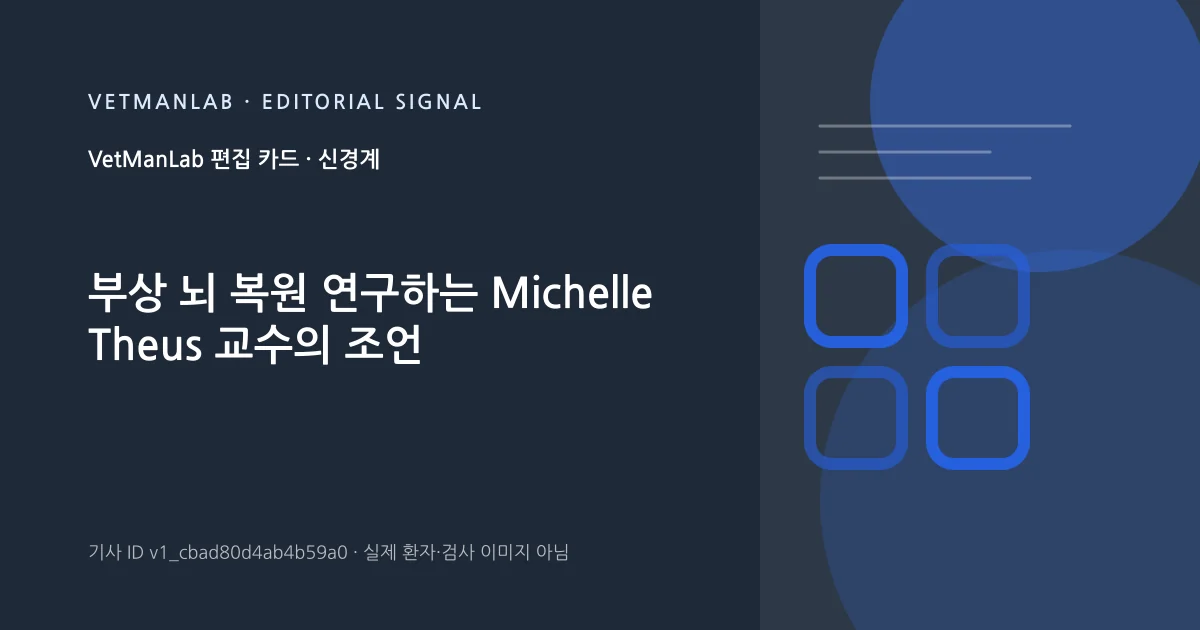 VETMANLAB · EDITORIAL SIGNAL

VetManLab 편집 카드 · 신경계

부상 뇌 복원 연구하는 Michelle Theus 교수의 조언

기사 ID v1_cbad80d4ab4b59a0 · 실제 환자·검사 이미지 아님